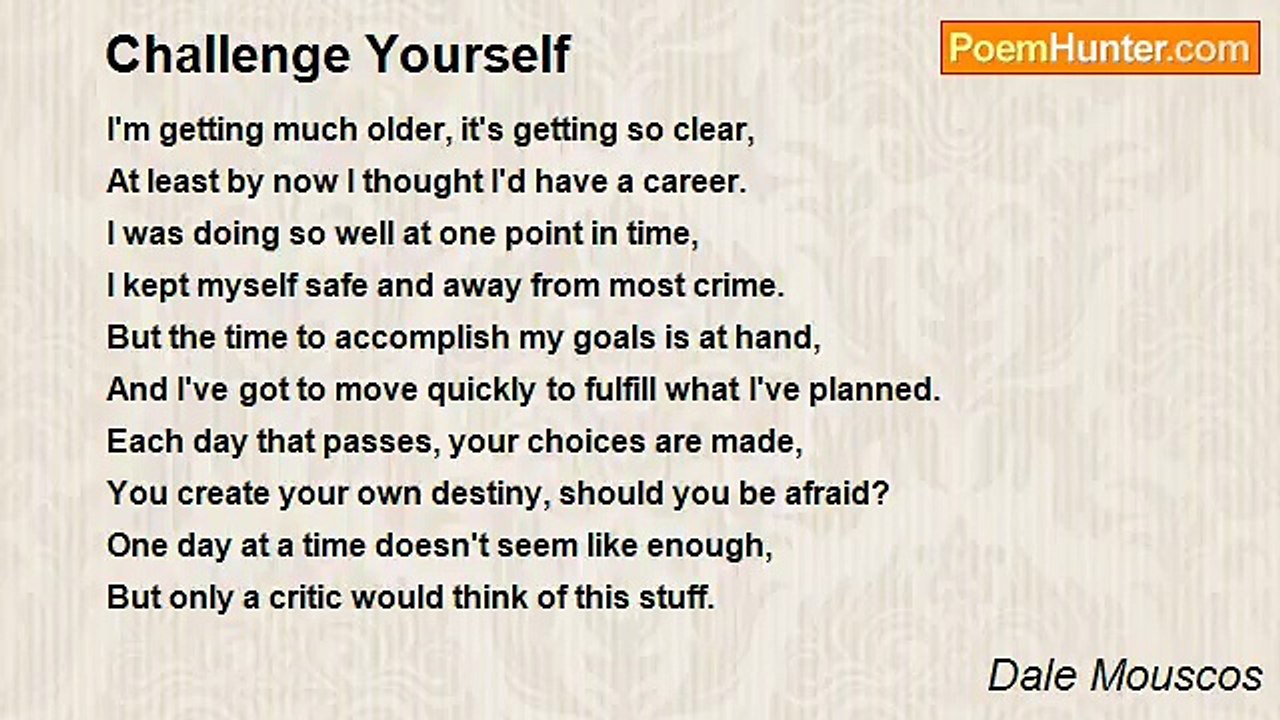 Challenge Yourself

PoemHunter.com

I'm getting much older, it's getting so clear,
At least by now I thought I'd have a career.
I was doing so well at one point in time,
I kept myself safe and away from most crime.
But the time to accomplish my goals is at hand,
And I've got to move quickly to fulfill what I've planned.
Each day that passes, your choices are made,
You create your own destiny, should you be afraid?
One day at a time doesn't seem like enough,
But only a critic would think of this stuff.

Dale Mouscos